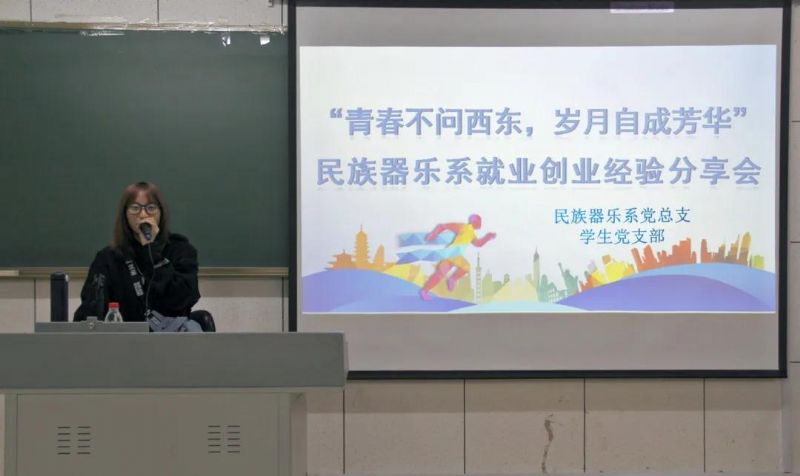 “青春不问西东，岁月自成芳华”
民族器乐系就业创业经验分享会

民族器乐系党总支
学生党支部